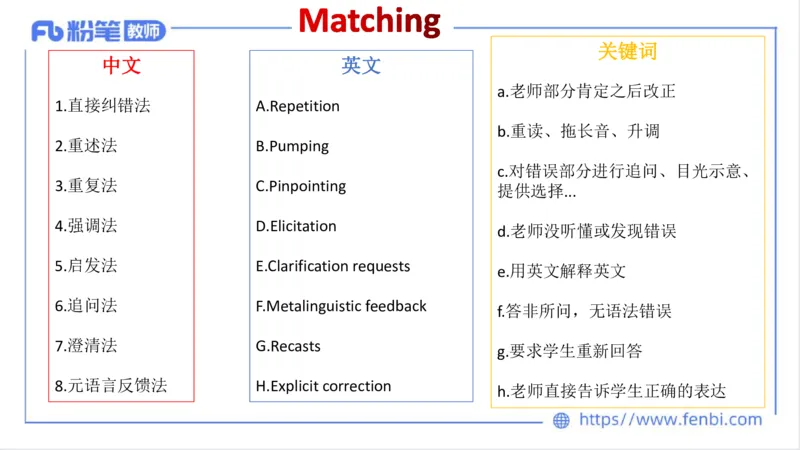 Fb 粉笔 教师

Matching

中文

1.直接纠错法

2.重述法

3.重复法

4.强调法

5.启发法

6.追问法

7.澄清法

8.元语言反馈法

英文

A.Repetition

B.Pumping

C.Pinpointing

D.Elicitation

E.Clarification requests

F.Metalinguistic feedback

G.Recasts

H.Explicit correction

关键词

a.老师部分肯定之后改正

b.重读、拖长音、升调

c.对错误部分进行追问、目光示意、提供选择...

d.老师没听懂或发现错误

e.用英文解释英文

f.答非所问，无语法错误

g.要求学生重新回答

h.老师直接告诉学生正确的表达

https://www.fenbi.com